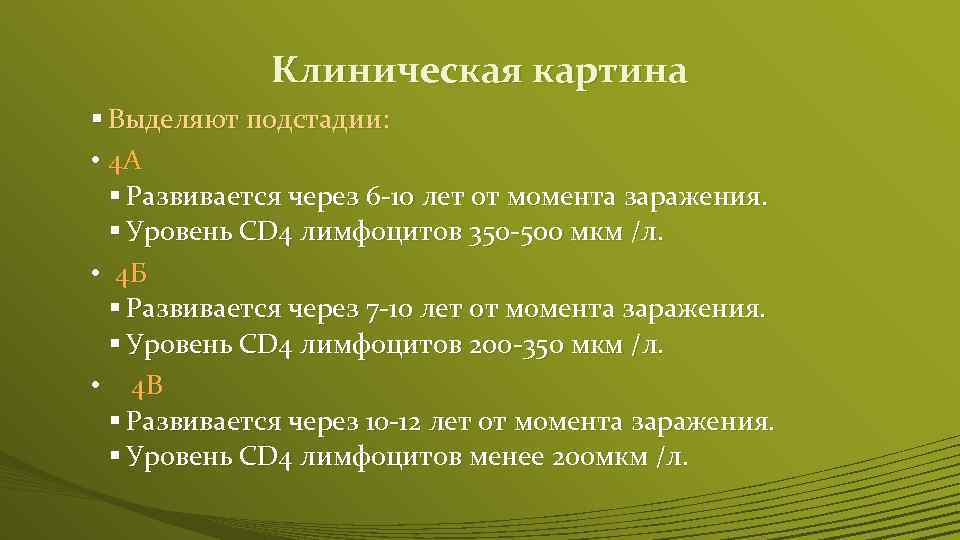 Клиническая картина

▪ Выделяют подстадии:

• 4А

▪ Развивается через 6-10 лет от момента заражения.

▪ Уровень CD4 лимфоцитов 350-500 мкм /л.

• 4Б

▪ Развивается через 7-10 лет от момента заражения.

▪ Уровень CD4 лимфоцитов 200-350 мкм /л.

• 4В

▪ Развивается через 10-12 лет от момента заражения.

▪ Уровень CD4 лимфоцитов менее 200мкм /л.